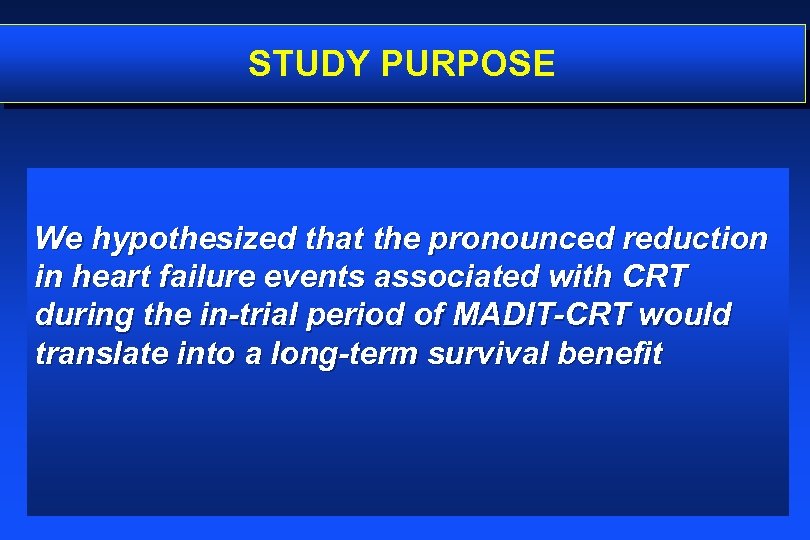 STUDY PURPOSE

We hypothesized that the pronounced reduction in heart failure events associated with CRT during the in-trial period of MADIT-CRT would translate into a long-term survival benefit